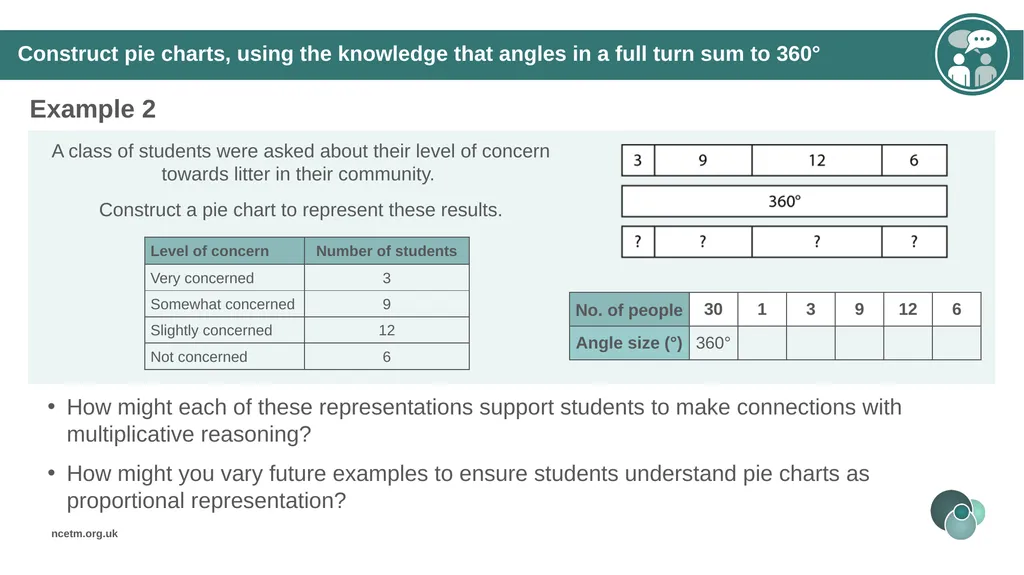 Construct pie charts, using the knowledge that angles in a full turn sum to 360°

Example 2

A class of students were asked about their level of concern towards litter in their community.

Construct a pie chart to represent these results.

| Level of concern | Number of students |
|---|---|
| Very concerned | 3 |
| Somewhat concerned | 9 |
| Slightly concerned | 12 |
| Not concerned | 6 |

| 3 | 9 | 12 | 6 |
|---|---|---|---|

360°

| ? | ? | ? | ? |
|---|---|---|---|

| No. of people | 30 | 1 | 3 | 9 | 12 | 6 |
|---|---|---|---|---|---|---|
| Angle size (°) | 360° | | | | | |

• How might each of these representations support students to make connections with multiplicative reasoning?

• How might you vary future examples to ensure students understand pie charts as proportional representation?

ncetm.org.uk